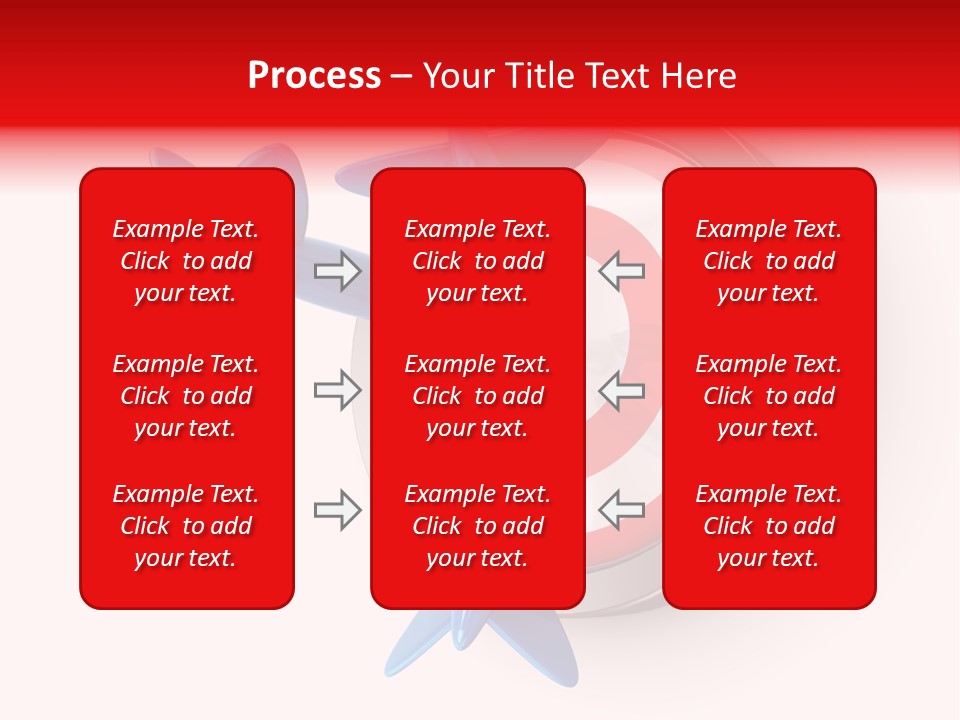 Process – Your Title Text Here

Example Text. Click to add your text.

Example Text. Click to add your text.

Example Text. Click to add your text.

Example Text. Click to add your text.

Example Text. Click to add your text.

Example Text. Click to add your text.

Example Text. Click to add your text.

Example Text. Click to add your text.

Example Text. Click to add your text.